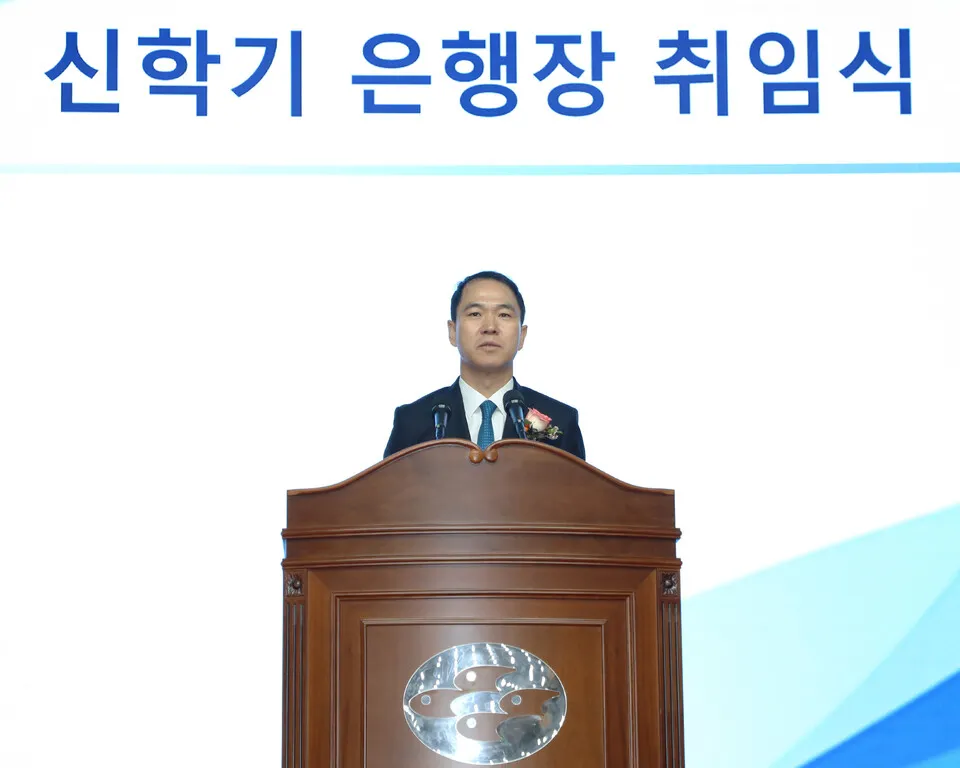 신학기 은행장 취임식